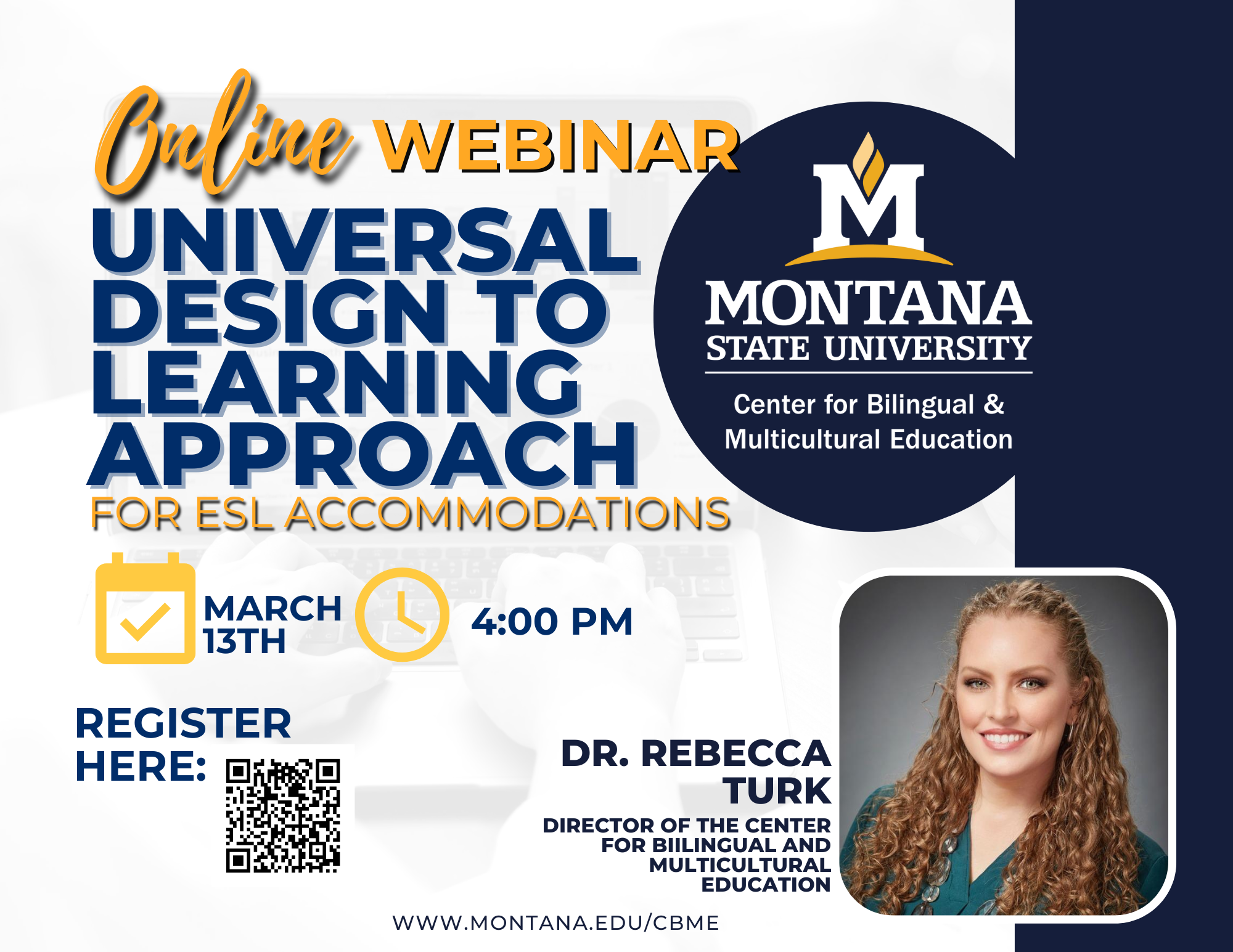 Online WEBINAR

UNIVERSAL DESIGN TO LEARNING APPROACH

FOR ESL ACCOMMODATIONS

M

MONTANA STATE UNIVERSITY

Center for Bilingual & Multicultural Education

MARCH 13TH

4:00 PM

REGISTER HERE:

DR. REBECCA TURK

DIRECTOR OF THE CENTER FOR BIILINGUAL AND MULTICULTURAL EDUCATION

WWW.MONTANA.EDU/CBME